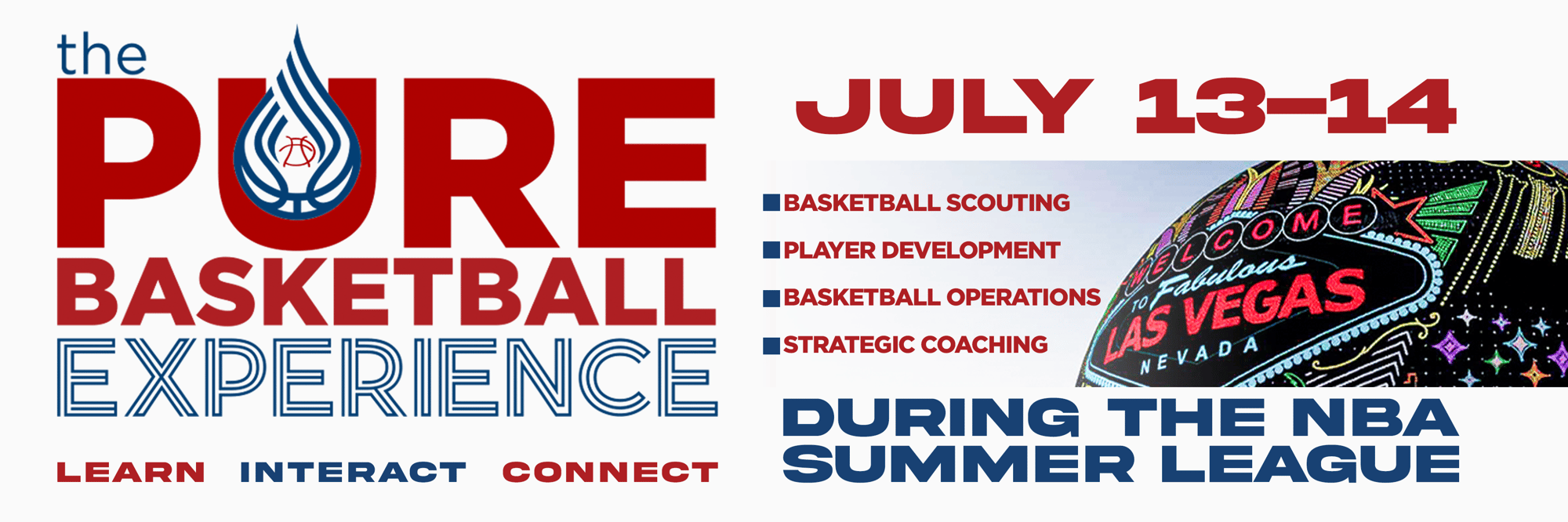 the PURE BASKETBALL EXPERIENCE

LEARN INTERACT CONNECT

JULY 13–14

BASKETBALL SCOUTING

PLAYER DEVELOPMENT

BASKETBALL OPERATIONS

STRATEGIC COACHING

WELCOME TO Fabulous LAS VEGAS NEVADA

DURING THE NBA SUMMER LEAGUE